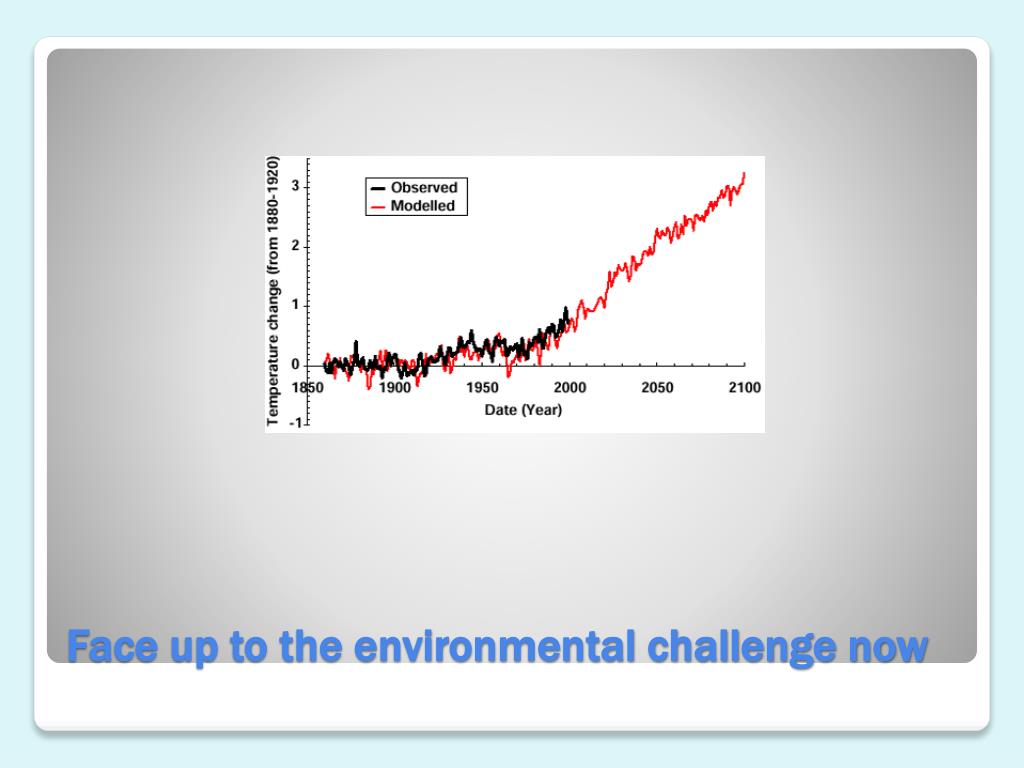 Temperature change (from 1880-1920)

3
2
1
0
-1

Observed
Modelled

1850
1900
1950
2000
2050
2100

Date (Year)

Face up to the environmental challenge now